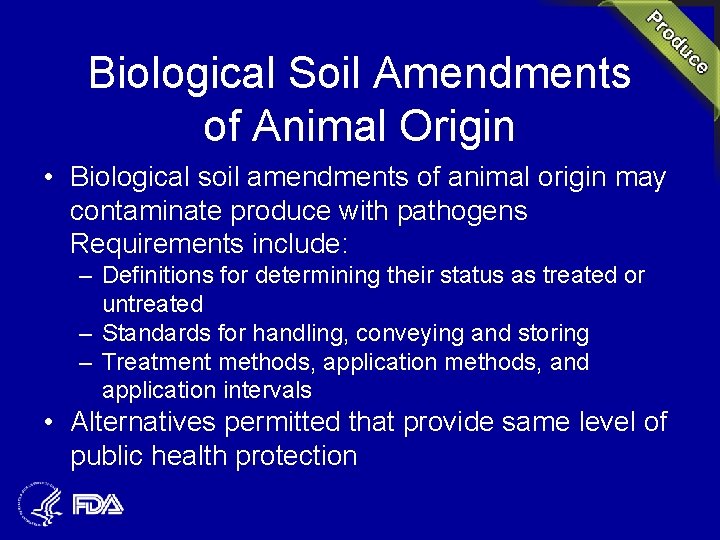 Produce

Biological Soil Amendments of Animal Origin

• Biological soil amendments of animal origin may contaminate produce with pathogens Requirements include:
– Definitions for determining their status as treated or untreated
– Standards for handling, conveying and storing
– Treatment methods, application methods, and application intervals
• Alternatives permitted that provide same level of public health protection

FDA